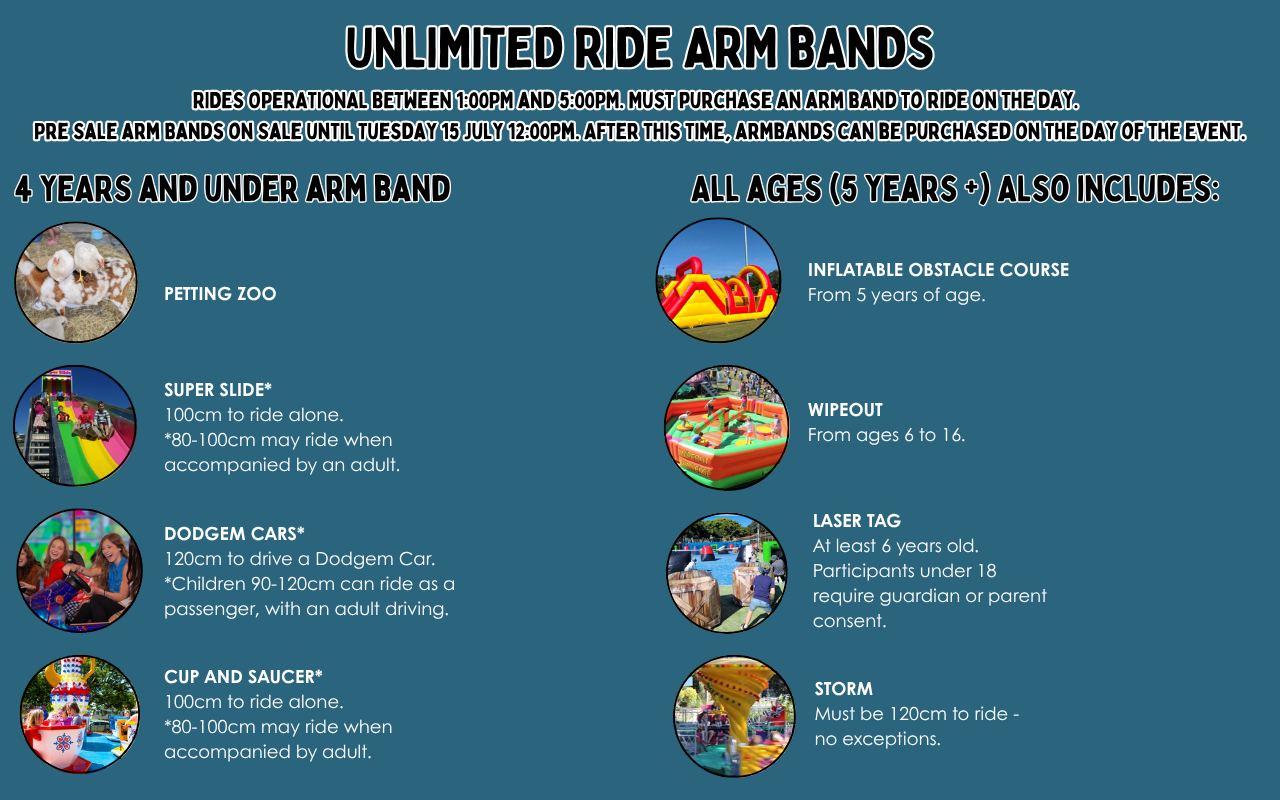 UNLIMITED RIDE ARM BANDS

RIDES OPERATIONAL BETWEEN 1:00PM AND 5:00PM. MUST PURCHASE AN ARM BAND TO RIDE ON THE DAY.
PRE SALE ARM BANDS ON SALE UNTIL TUESDAY 15 JULY 12:00PM. AFTER THIS TIME, ARMBANDS CAN BE PURCHASED ON THE DAY OF THE EVENT.

4 YEARS AND UNDER ARM BAND

PETTING ZOO

SUPER SLIDE*
100cm to ride alone.
*80-100cm may ride when accompanied by an adult.

DODGEM CARS*
120cm to drive a Dodgem Car.
*Children 90-120cm can ride as a passenger, with an adult driving.

CUP AND SAUCER*
100cm to ride alone.
*80-100cm may ride when accompanied by adult.

ALL AGES (5 YEARS +) ALSO INCLUDES:

INFLATABLE OBSTACLE COURSE
From 5 years of age.

WIPEOUT
From ages 6 to 16.

LASER TAG
At least 6 years old.
Participants under 18 require guardian or parent consent.

STORM
Must be 120cm to ride - no exceptions.